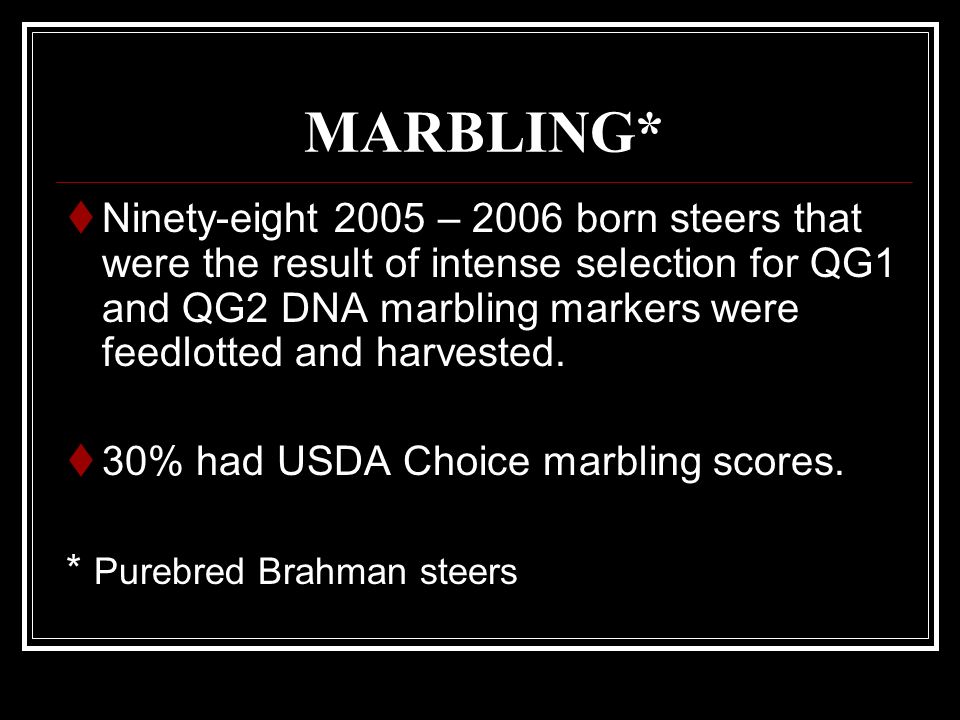 MARBLING*

♦ Ninety-eight 2005 – 2006 born steers that were the result of intense selection for QG1 and QG2 DNA marbling markers were feedlotted and harvested.

♦ 30% had USDA Choice marbling scores.

* Purebred Brahman steers